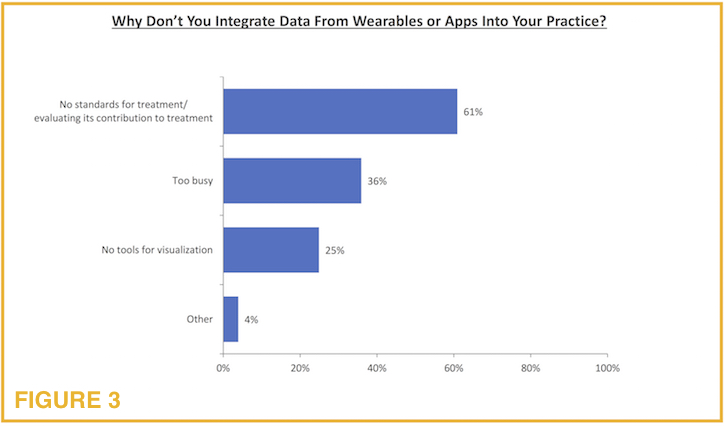 Why Don't You Integrate Data From Wearables or Apps Into Your Practice?

No standards for treatment/ evaluating its contribution to treatment
61%

Too busy
36%

No tools for visualization
25%

Other
4%

0%
20%
40%
60%
80%
100%

FIGURE 3